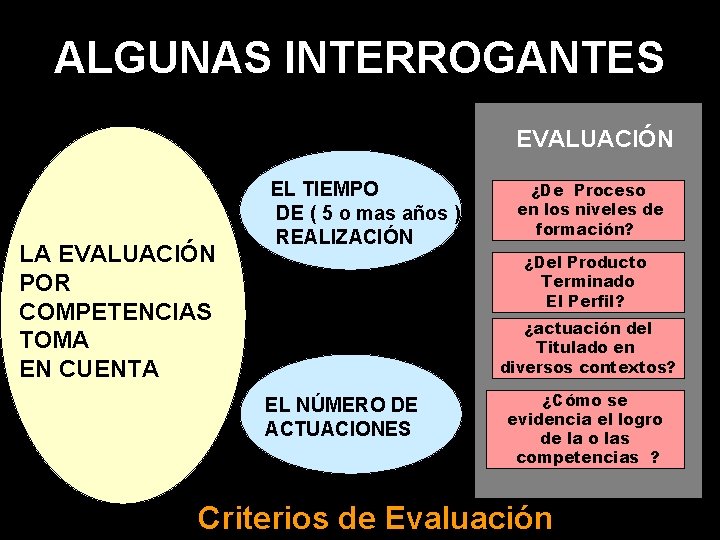 ALGUNAS INTERROGANTES

LA EVALUACIÓN POR COMPETENCIAS TOMA EN CUENTA

EL TIEMPO DE ( 5 o mas años ) REALIZACIÓN

EL NÚMERO DE ACTUACIONES

EVALUACIÓN

¿De Proceso en los niveles de formación?

¿Del Producto Terminado El Perfil?

¿actuación del Titulado en diversos contextos?

¿Cómo se evidencia el logro de la o las competencias ?

Criterios de Evaluación